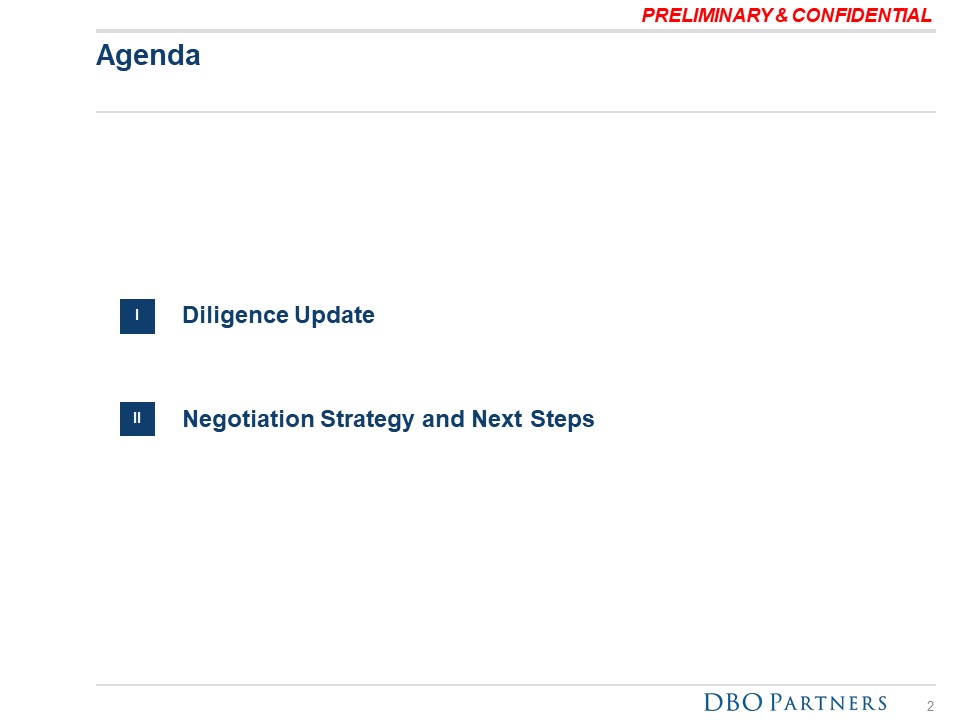 PRELIMINARY & CONFIDENTIAL

Agenda

I Diligence Update

II Negotiation Strategy and Next Steps

DBO PARTNERS 2